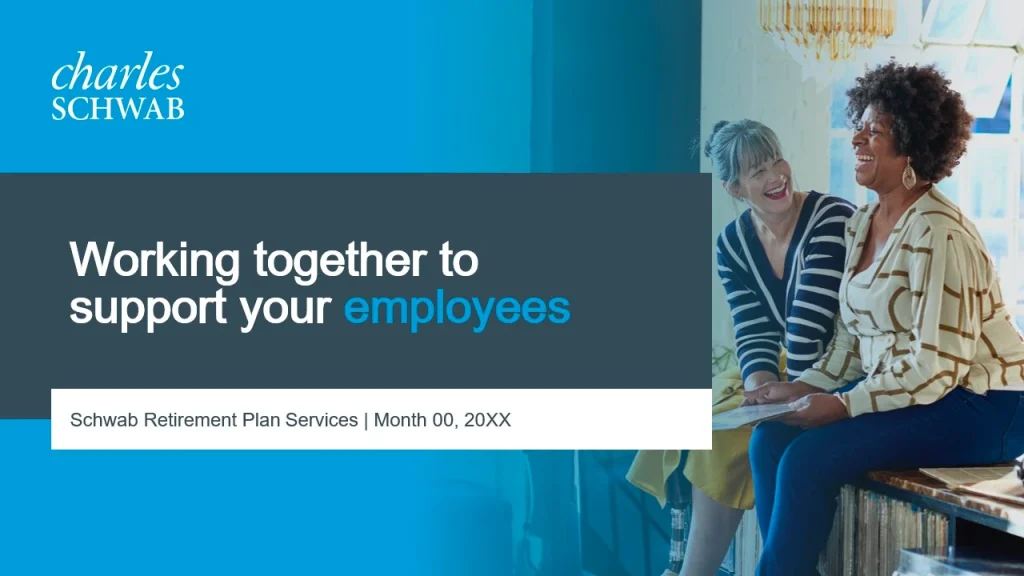 charles
SCHWAB

Working together to support your employees

Schwab Retirement Plan Services | Month 00, 20XX